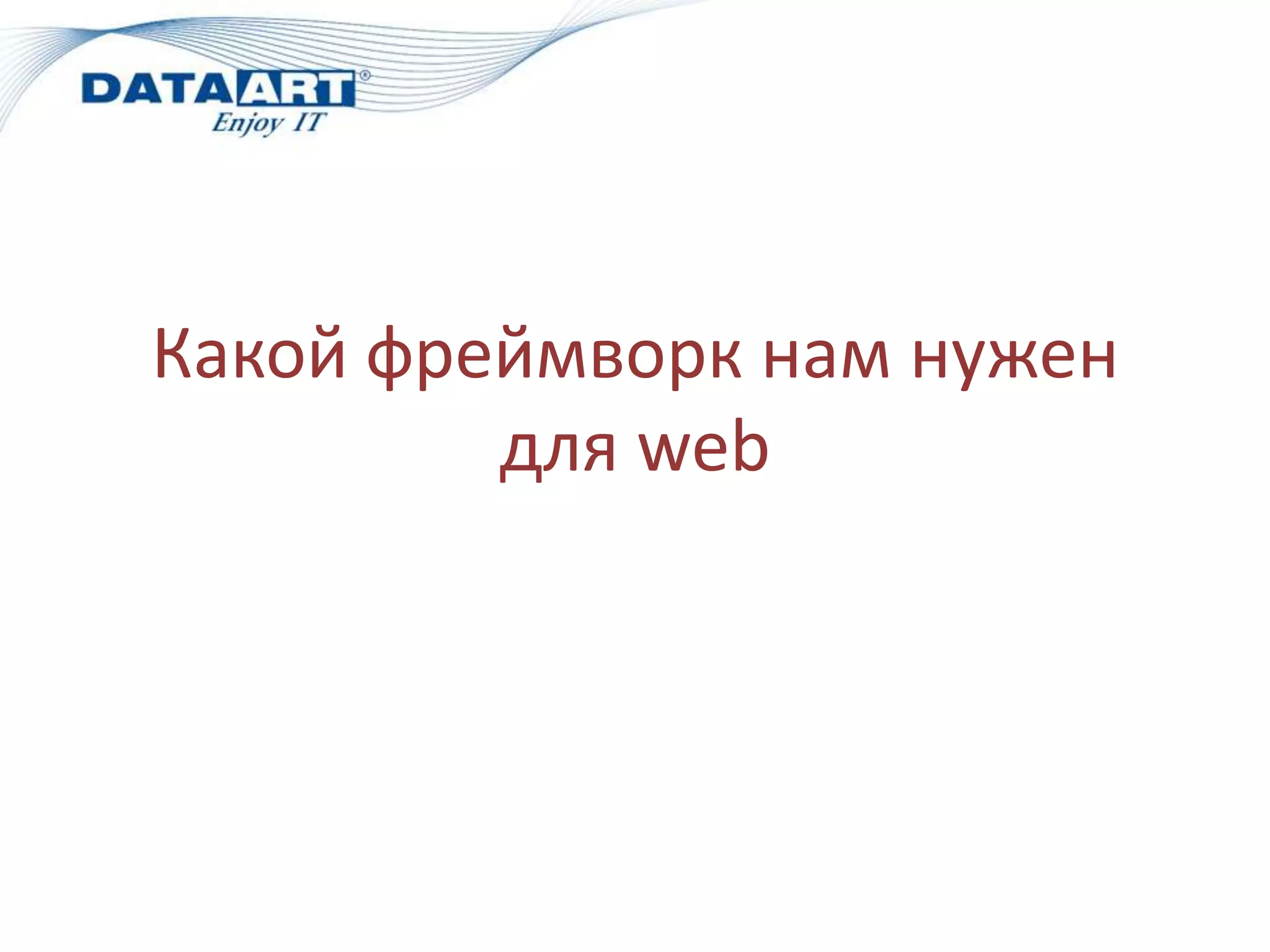 DATAART®
Enjoy IT

Какой фреймворк нам нужен для web